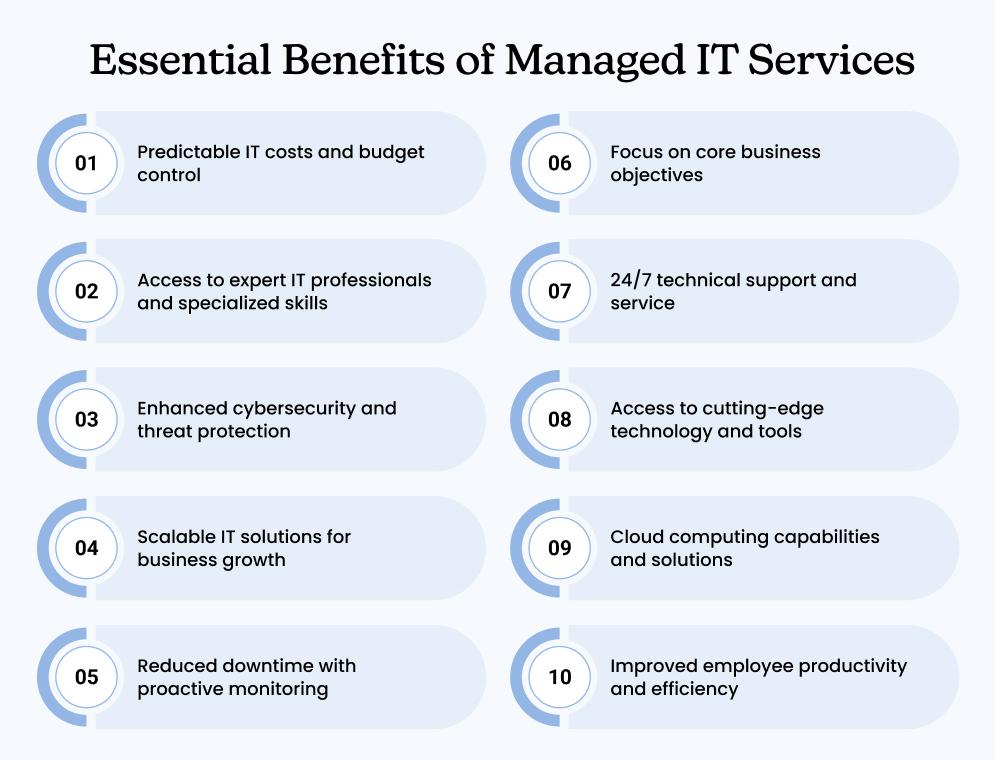 Essential Benefits of Managed IT Services

01 Predictable IT costs and budget control

02 Access to expert IT professionals and specialized skills

03 Enhanced cybersecurity and threat protection

04 Scalable IT solutions for business growth

05 Reduced downtime with proactive monitoring

06 Focus on core business objectives

07 24/7 technical support and service

08 Access to cutting-edge technology and tools

09 Cloud computing capabilities and solutions

10 Improved employee productivity and efficiency